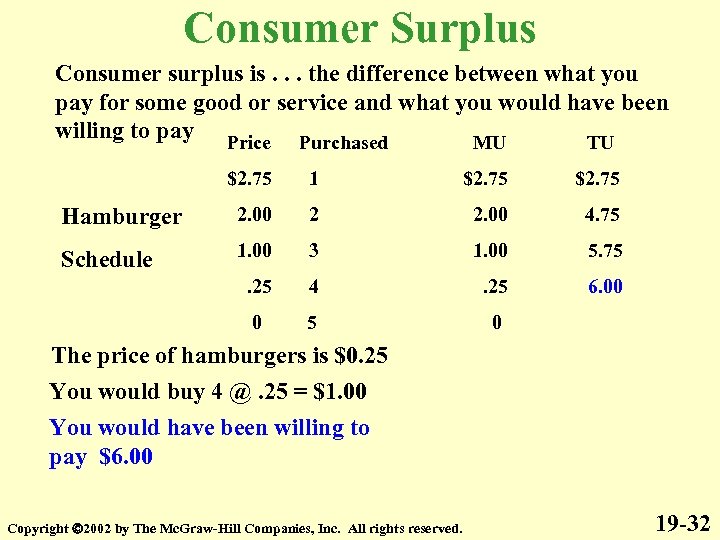 Consumer Surplus

Consumer surplus is . . . the difference between what you pay for some good or service and what you would have been willing to pay

Hamburger Schedule

| Price | Purchased | MU | TU |
|---|---|---|---|
| \$2.75 | 1 | \$2.75 | \$2.75 |
| 2.00 | 2 | 2.00 | 4.75 |
| 1.00 | 3 | 1.00 | 5.75 |
| .25 | 4 | .25 | 6.00 |
| 0 | 5 | 0 | |

The price of hamburgers is \$0.25

You would buy 4 @ .25 = \$1.00

You would have been willing to pay \$6.00

Copyright ©2002 by The McGraw-Hill Companies, Inc. All rights reserved.

19-32